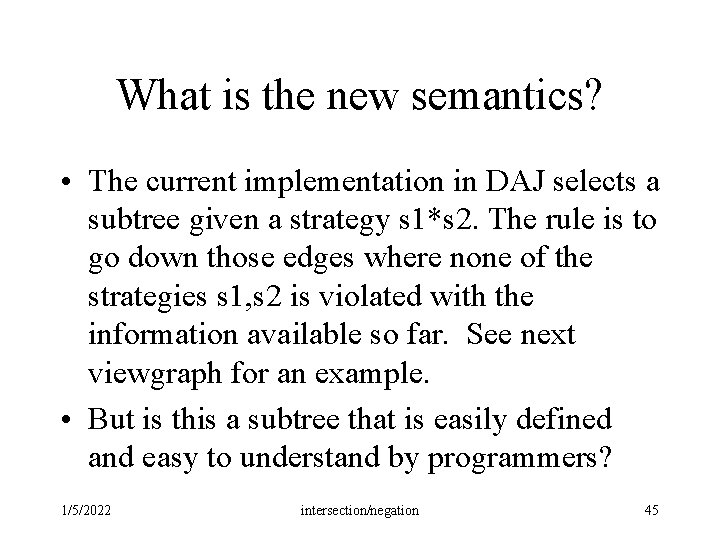 What is the new semantics?

• The current implementation in DAJ selects a subtree given a strategy s1*s2. The rule is to go down those edges where none of the strategies s1,s2 is violated with the information available so far. See next viewgraph for an example.

• But is this a subtree that is easily defined and easy to understand by programmers?

1/5/2022

intersection/negation

45